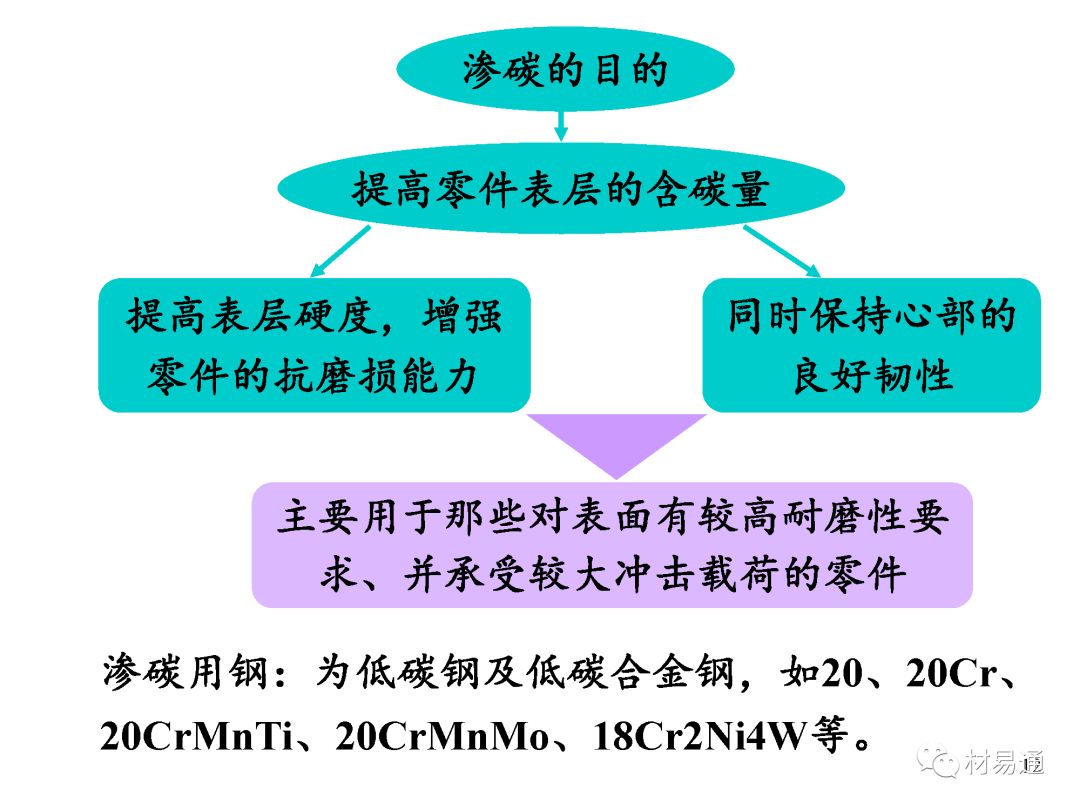 渗碳的目的

提高零件表层的含碳量

提高表层硬度，增强零件的抗磨损能力

同时保持心部的良好韧性

主要用于那些对表面有较高耐磨性要求、并承受较大冲击载荷的零件

渗碳用钢：为低碳钢及低碳合金钢，如20、20Cr、20CrMnTi、20CrMnMo、18Cr2Ni4W等。

材易通